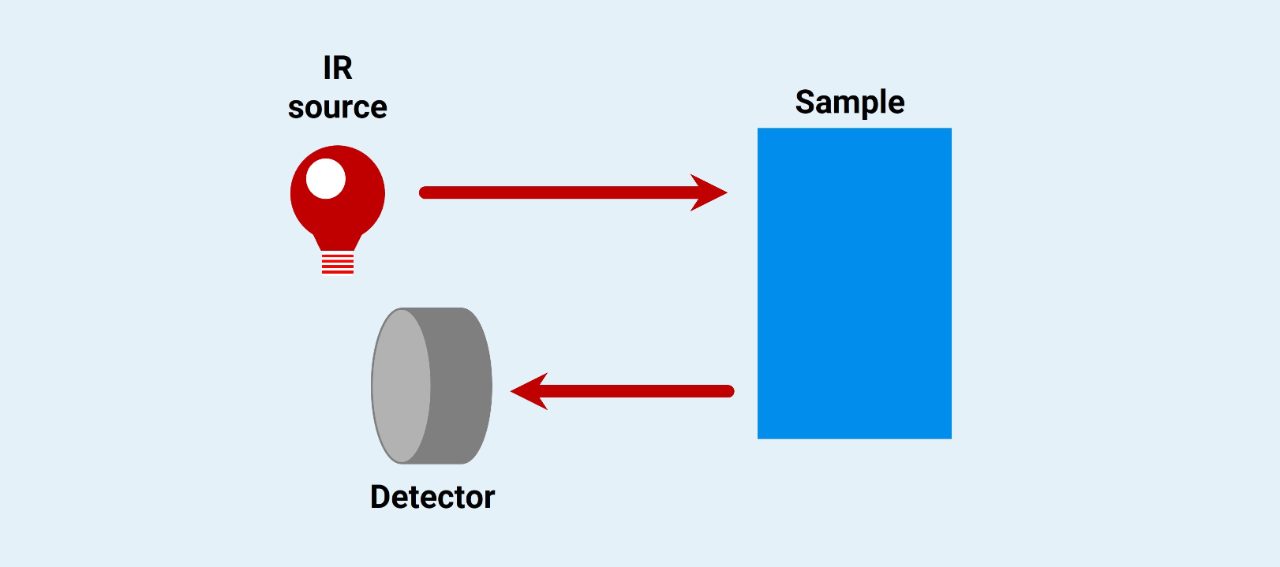 IR source

Sample

Detector